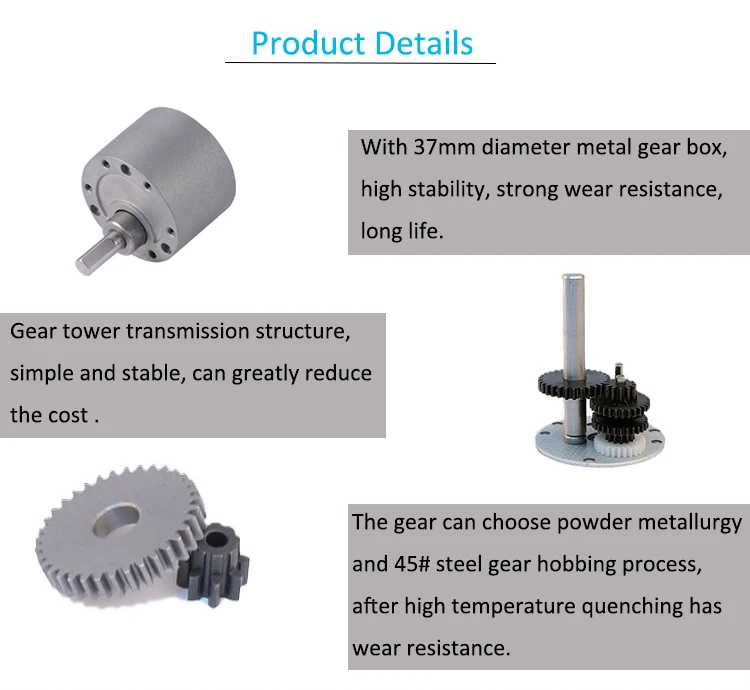 Product Details

With 37mm diameter metal gear box, high stability, strong wear resistance, long life.

Gear tower transmission structure, simple and stable, can greatly reduce the cost .

The gear can choose powder metallurgy and 45# steel gear hobbing process, after high temperature quenching has wear resistance.